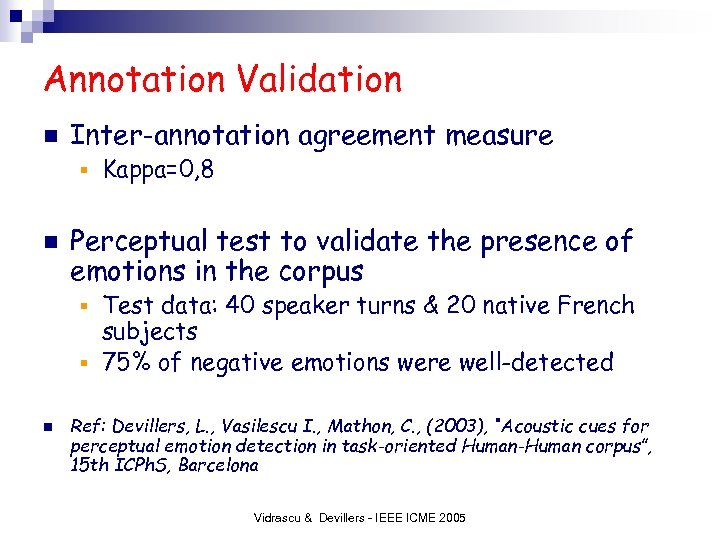 Annotation Validation

Inter-annotation agreement measure

Kappa=0,8

Perceptual test to validate the presence of emotions in the corpus

Test data: 40 speaker turns & 20 native French subjects

75% of negative emotions were well-detected

Ref: Devillers, L., Vasilescu I., Mathon, C., (2003), "Acoustic cues for perceptual emotion detection in task-oriented Human-Human corpus", 15th ICPhS, Barcelona

Vidrascu & Devillers - IEEE ICME 2005